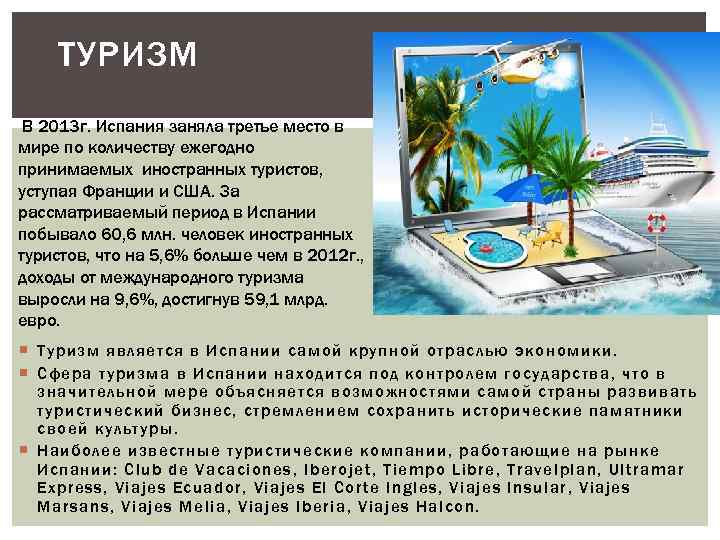 ТУРИЗМ

В 2013г. Испания заняла третье место в мире по количеству ежегодно принимаемых иностранных туристов, уступая Франции и США. За рассматриваемый период в Испании побывало 60,6 млн. человек иностранных туристов, что на 5,6% больше чем в 2012г., доходы от международного туризма выросли на 9,6%, достигнув 59,1 млрд. евро.

Туризм является в Испании самой крупной отраслью экономики.

Сфера туризма в Испании находится под контролем государства, что в значительной мере объясняется возможностями самой страны развивать туристический бизнес, стремлением сохранить исторические памятники своей культуры.

Наиболее известные туристические компании, работающие на рынке Испании: Club de Vacaciones, Iberojet, Tiempo Libre, Travelplan, Ultramar Express, Viajes Ecuador, Viajes El Corte Ingles, Viajes Insular, Viajes Marsans, Viajes Melia, Viajes Iberia, Viajes Halcon.